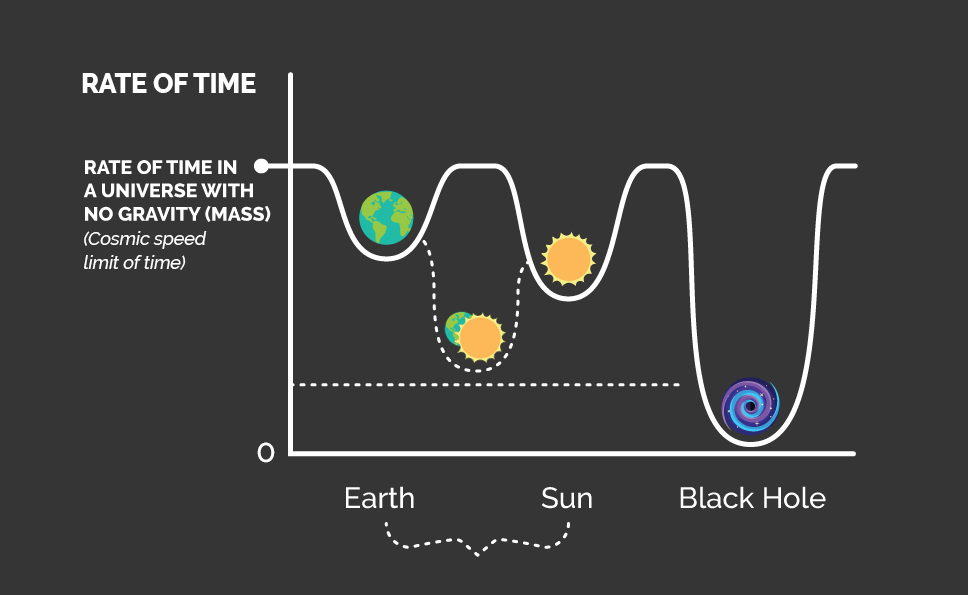 RATE OF TIME

RATE OF TIME IN A UNIVERSE WITH NO GRAVITY (MASS)
(Cosmic speed limit of time)

0

Earth

Sun

Black Hole